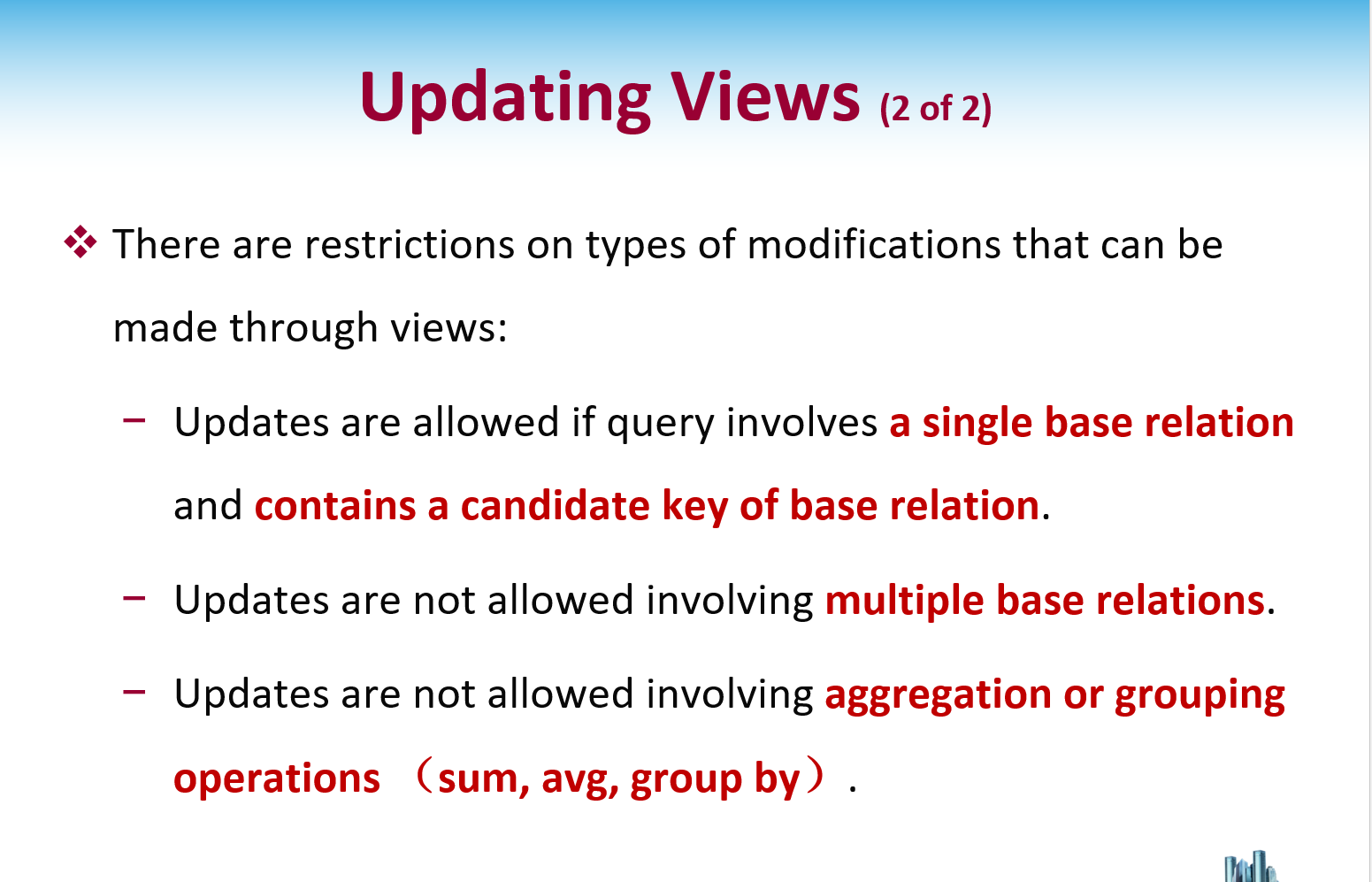 Updating Views (2 of 2)

❖ There are restrictions on types of modifications that can be made through views:

– Updates are allowed if query involves a single base relation and contains a candidate key of base relation.

– Updates are not allowed involving multiple base relations.

– Updates are not allowed involving aggregation or grouping operations （sum, avg, group by）.